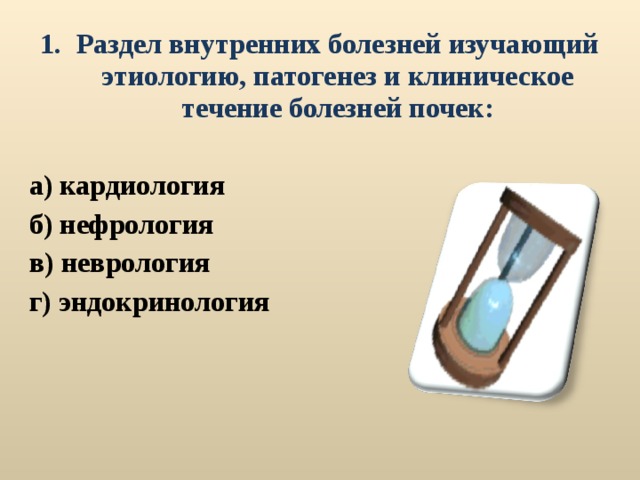 1. Раздел внутренних болезней изучающий этиологию, патогенез и клиническое течение болезней почек:

а) кардиология
б) нефрология
в) неврология
г) эндокринология